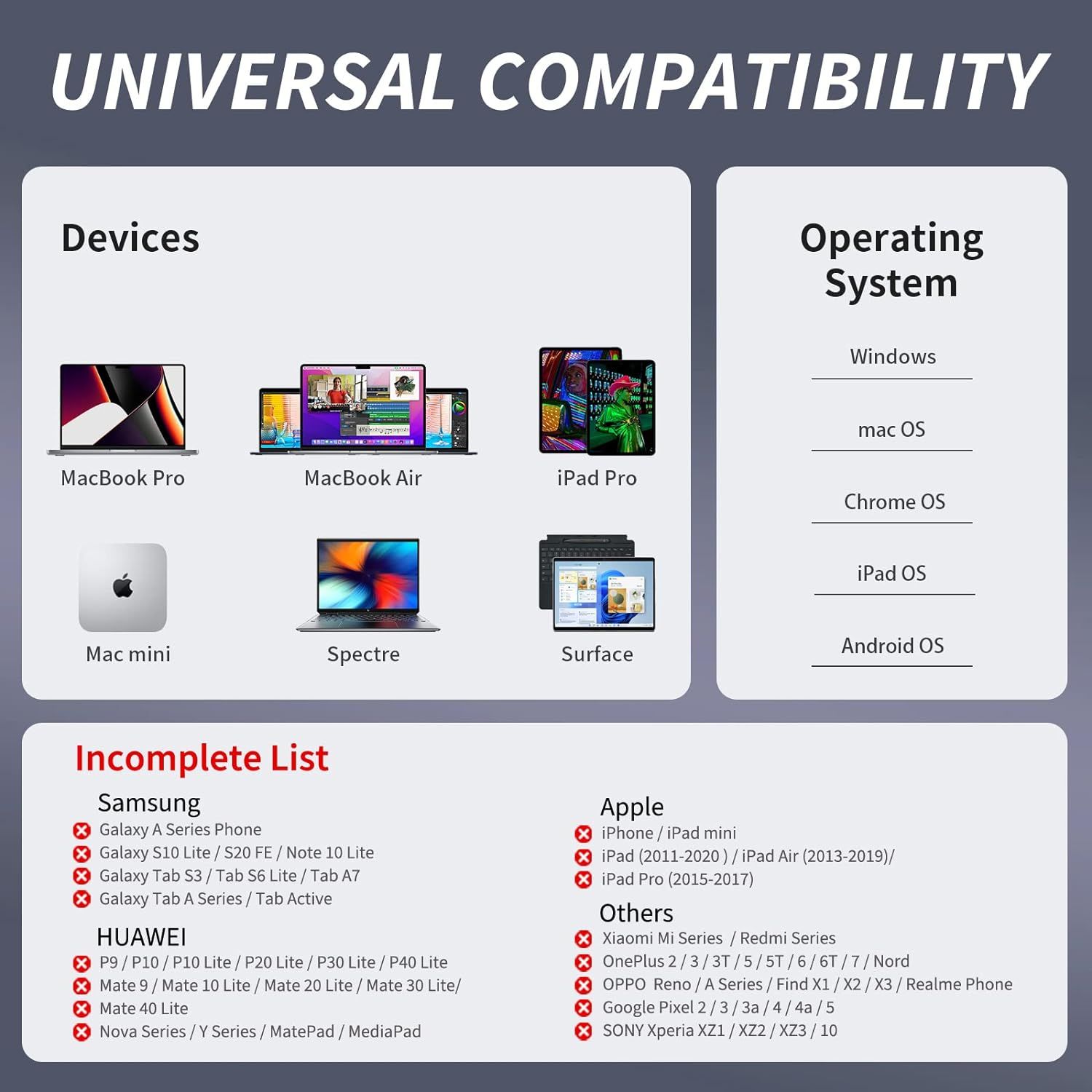 UNIVERSAL COMPATIBILITY

Devices

MacBook Pro

MacBook Air

iPad Pro

Mac mini

Spectre

Surface

Operating System

Windows

mac OS

Chrome OS

iPad OS

Android OS

Incomplete List

Samsung
Galaxy A Series Phone
Galaxy S10 Lite / S20 FE / Note 10 Lite
Galaxy Tab S3 / Tab S6 Lite / Tab A7
Galaxy Tab A Series / Tab Active

HUAWEI
P9 / P10 / P10 Lite / P20 Lite / P30 Lite / P40 Lite
Mate 9 / Mate 10 Lite / Mate 20 Lite / Mate 30 Lite/
Mate 40 Lite
Nova Series / Y Series / MatePad / MediaPad

Apple
iPhone / iPad mini
iPad (2011-2020 ) / iPad Air (2013-2019)/
iPad Pro (2015-2017)

Others
Xiaomi Mi Series / Redmi Series
OnePlus 2 / 3 / 3T / 5 / 5T / 6 / 6T / 7 / Nord
OPPO Reno / A Series / Find X1 / X2 / X3 / Realme Phone
Google Pixel 2 / 3 / 3a / 4 / 4a / 5
SONY Xperia XZ1 / XZ2 / XZ3 / 10